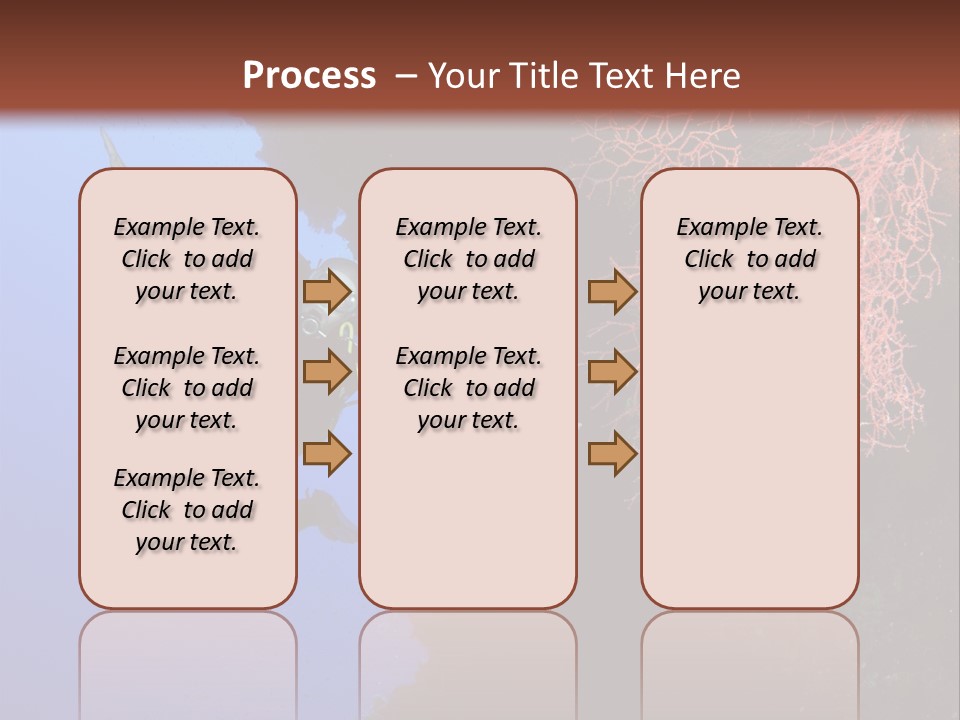 Process – Your Title Text Here

Example Text. Click to add your text.

Example Text. Click to add your text.

Example Text. Click to add your text.

Example Text. Click to add your text.

Example Text. Click to add your text.

Example Text. Click to add your text.